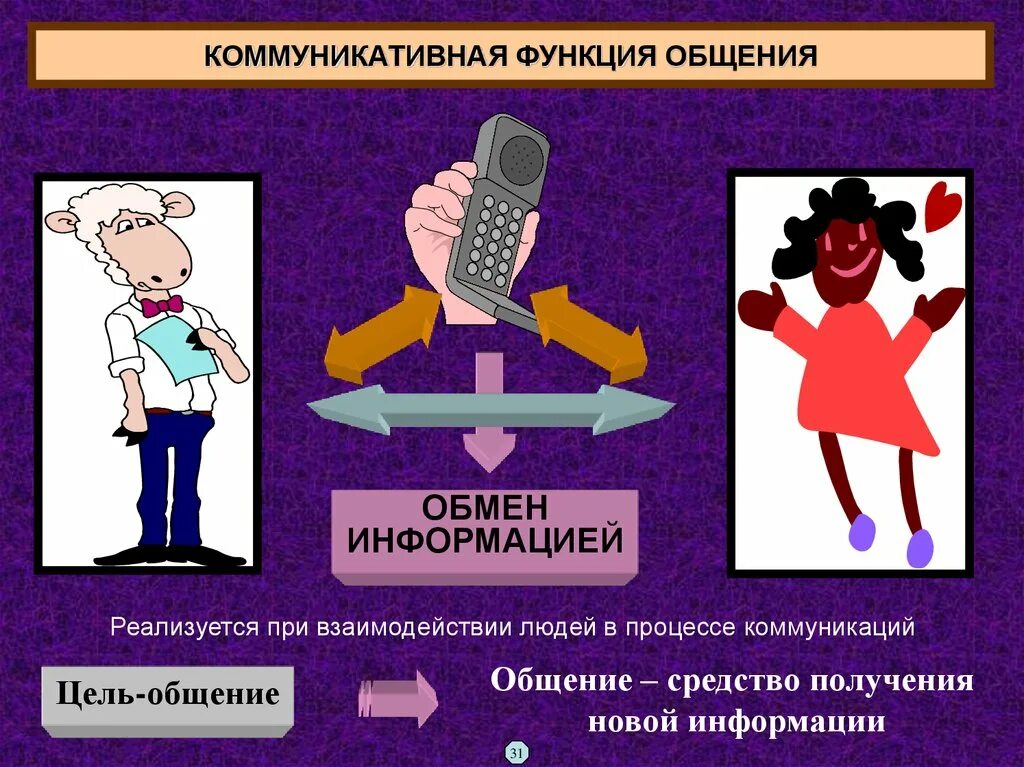 КОММУНИКАТИВНАЯ ФУНКЦИЯ ОБЩЕНИЯ

ОБМЕН ИНФОРМАЦИЕЙ

Реализуется при взаимодействии людей в процессе коммуникаций

Цель-общение

Общение – средство получения новой информации

31